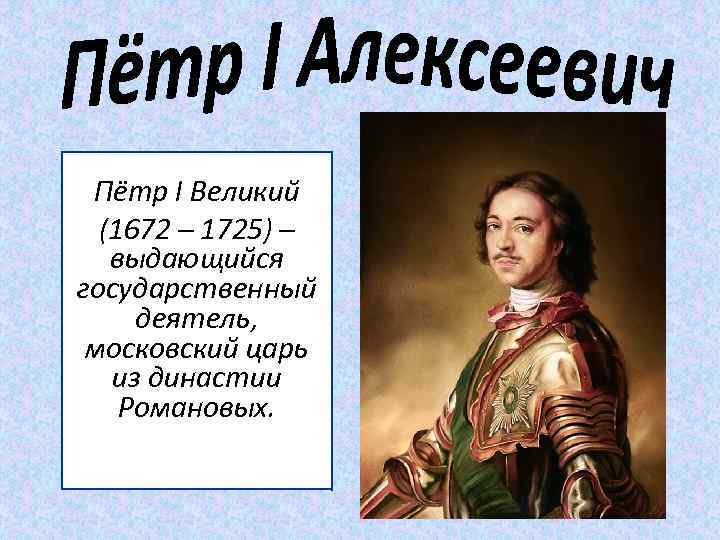 Пётр I Алексеевич

Пётр I Великий (1672 – 1725) – выдающийся государственный деятель, московский царь из династии Романовых.